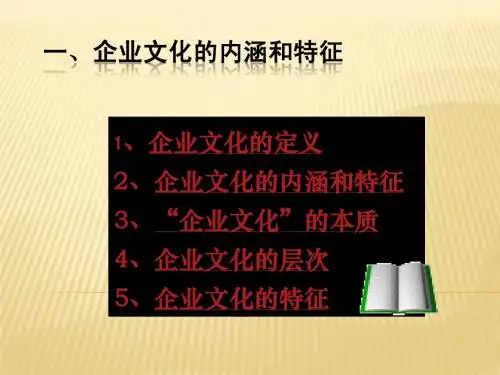 一、企业文化的内涵和特征

1、企业文化的定义
2、企业文化的内涵和特征
3、“企业文化”的本质
4、企业文化的层次
5、企业文化的特征